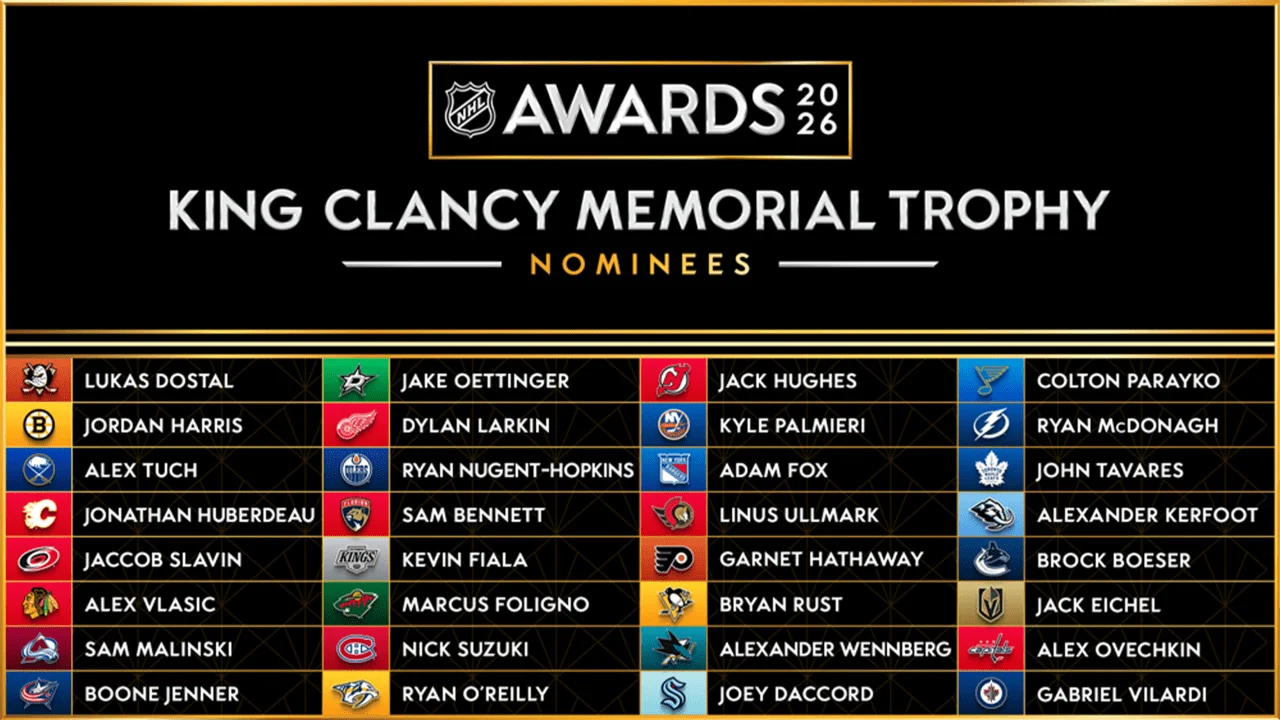 NHL AWARDS 2026

KING CLANCY MEMORIAL TROPHY

NOMINEES

LUKAS DOSTAL
JORDAN HARRIS
ALEX TUCH
JONATHAN HUBERDEAU
JACCOB SLAVIN
ALEX VLASIC
SAM MALINSKI
BOONE JENNER

JAKE OETTINGER
DYLAN LARKIN
RYAN NUGENT-HOPKINS
SAM BENNETT
KEVIN FIALA
MARCUS FOLIGNO
NICK SUZUKI
RYAN O'REILLY

JACK HUGHES
KYLE PALMIERI
ADAM FOX
LINUS ULLMARK
GARNET HATHAWAY
BRYAN RUST
ALEXANDER WENNBERG
JOEY DACCORD

COLTON PARAYKO
RYAN McDONAGH
JOHN TAVARES
ALEXANDER KERFOOT
BROCK BOESER
JACK EICHEL
ALEX OVECHKIN
GABRIEL VILARDI